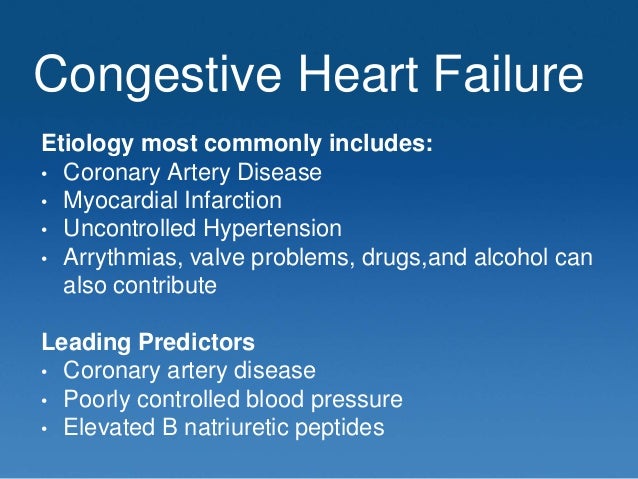 Congestive Heart Failure

Etiology most commonly includes:
• Coronary Artery Disease
• Myocardial Infarction
• Uncontrolled Hypertension
• Arrythmias, valve problems, drugs,and alcohol can also contribute

Leading Predictors
• Coronary artery disease
• Poorly controlled blood pressure
• Elevated B natriuretic peptides